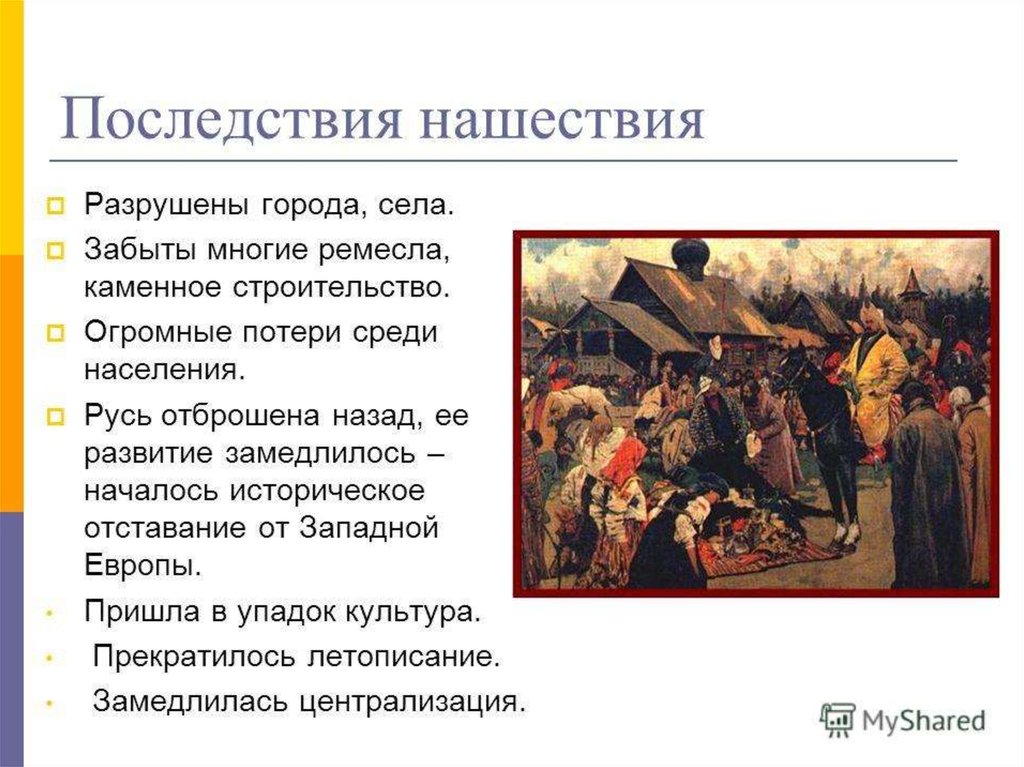 Последствия нашествия

Разрушены города, села.

Забыты многие ремесла, каменное строительство.

Огромные потери среди населения.

Русь отброшена назад, ее развитие замедлилось – началось историческое отставание от Западной Европы.

Пришла в упадок культура.

Прекратилось летописание.

Замедлилась централизация.

MyShared